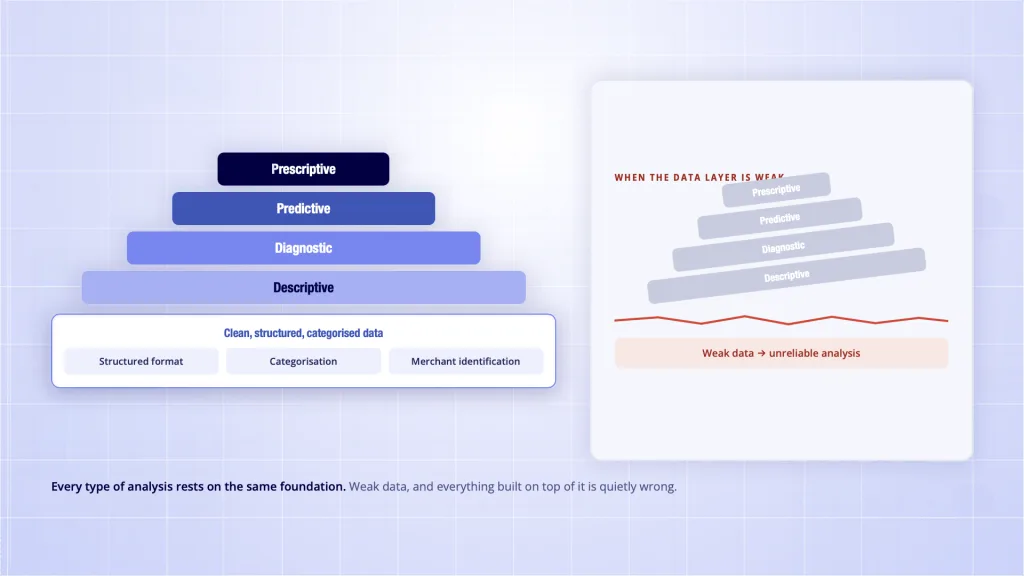 Prescriptive
Predictive
Diagnostic
Descriptive

Clean, structured, categorised data
Structured format
Categorisation
Merchant identification

WHEN THE DATA LAYER IS WEAK
Prescriptive
Predictive
Diagnostic
Descriptive
Weak data → unreliable analysis

Every type of analysis rests on the same foundation. Weak data, and everything built on top of it is quietly wrong.